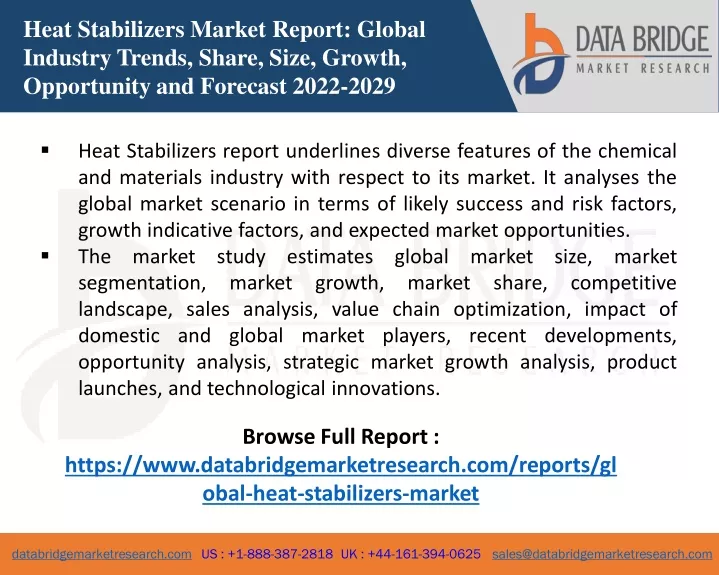 Heat Stabilizers Market Report: Global Industry Trends, Share, Size, Growth, Opportunity and Forecast 2022-2029

DATA BRIDGE
MARKET RESEARCH

▪ Heat Stabilizers report underlines diverse features of the chemical and materials industry with respect to its market. It analyses the global market scenario in terms of likely success and risk factors, growth indicative factors, and expected market opportunities.
▪ The market study estimates global market size, market segmentation, market growth, market share, competitive landscape, sales analysis, value chain optimization, impact of domestic and global market players, recent developments, opportunity analysis, strategic market growth analysis, product launches, and technological innovations.

Browse Full Report :
https://www.databridgemarketresearch.com/reports/global-heat-stabilizers-market

databridgemarketresearch.com US : +1-888-387-2818 UK : +44-161-394-0625 sales@databridgemarketresearch.com